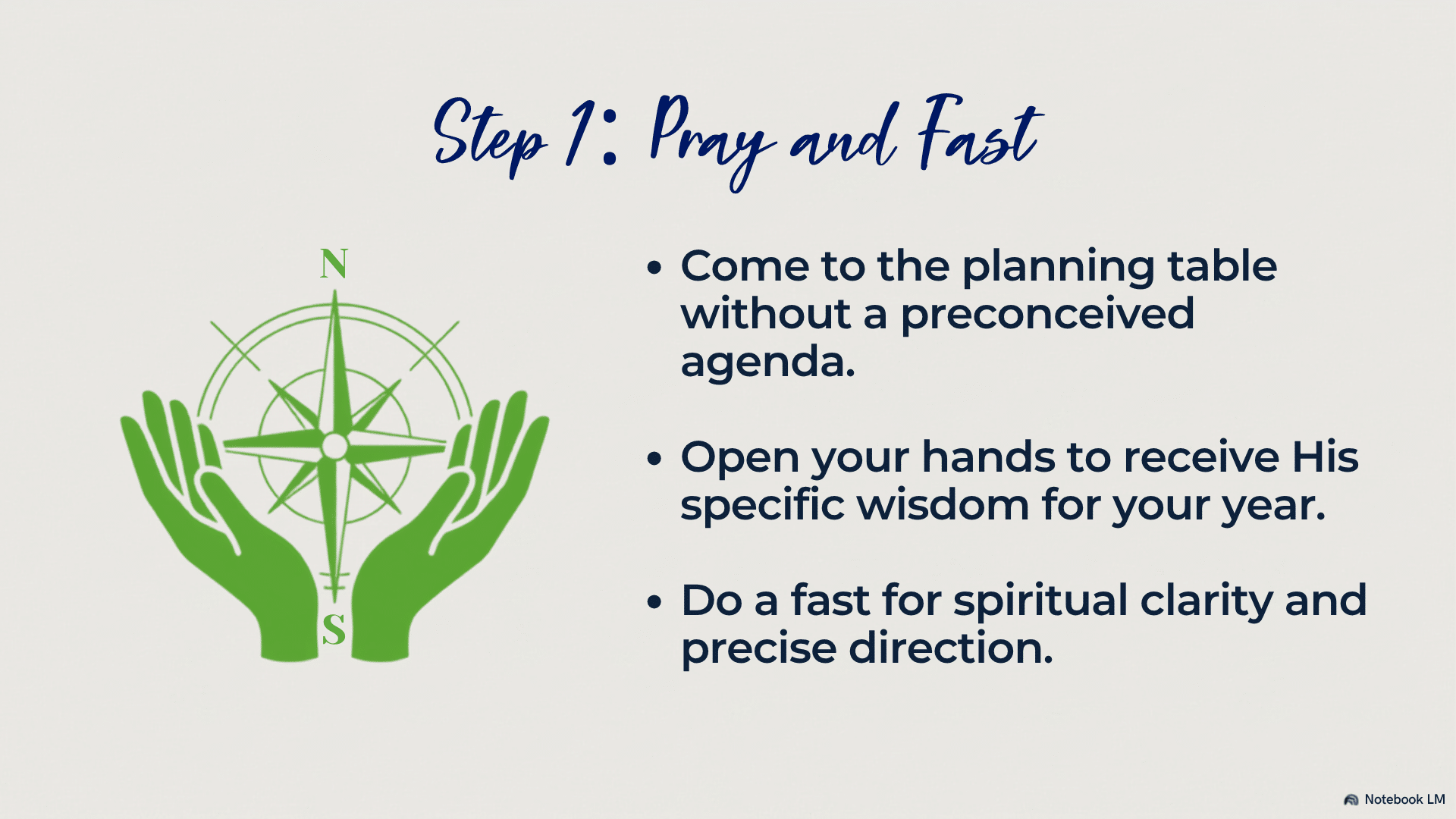 Step 1: Pray and Fast

N

S

• Come to the planning table without a preconceived agenda.

• Open your hands to receive His specific wisdom for your year.

• Do a fast for spiritual clarity and precise direction.

Notebook LM